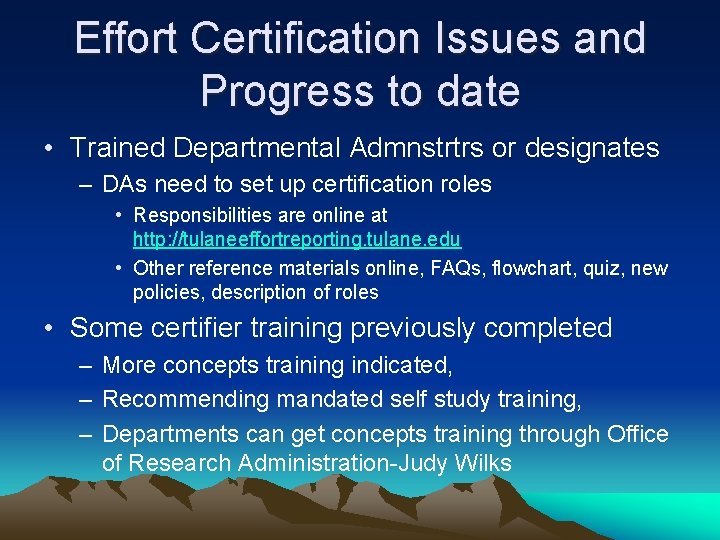 Effort Certification Issues and Progress to date

• Trained Departmental Admnstrtrs or designates
  – DAs need to set up certification roles
    • Responsibilities are online at http://tulaneeffortreporting.tulane.edu
    • Other reference materials online, FAQs, flowchart, quiz, new policies, description of roles
• Some certifier training previously completed
  – More concepts training indicated,
  – Recommending mandated self study training,
  – Departments can get concepts training through Office of Research Administration-Judy Wilks